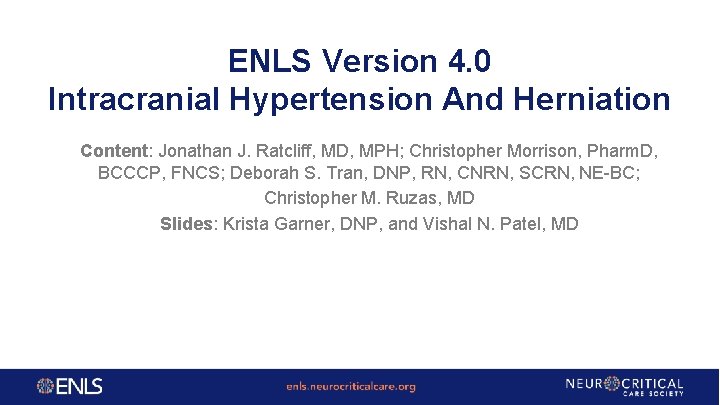 ENLS Version 4.0
Intracranial Hypertension And Herniation

Content: Jonathan J. Ratcliff, MD, MPH; Christopher Morrison, PharmD, BCCCP, FNCS; Deborah S. Tran, DNP, RN, CNRN, SCRN, NE-BC; Christopher M. Ruzas, MD

Slides: Krista Garner, DNP, and Vishal N. Patel, MD

ENLS

enls.neurocriticalcare.org

NEUROCRITICAL CARE SOCIETY